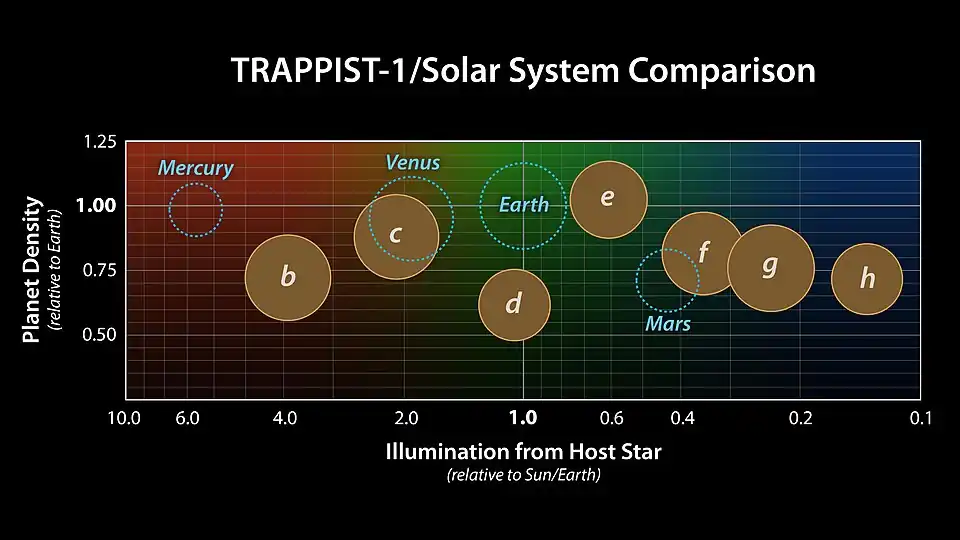 TRAPPIST-1/Solar System Comparison

Planet Density
(relative to Earth)

1.25
1.00
0.75
0.50

Mercury
Venus
Earth
Mars

b
c
d
e
f
g
h

10.0
6.0
4.0
2.0
1.0
0.6
0.4
0.2
0.1

Illumination from Host Star
(relative to Sun/Earth)